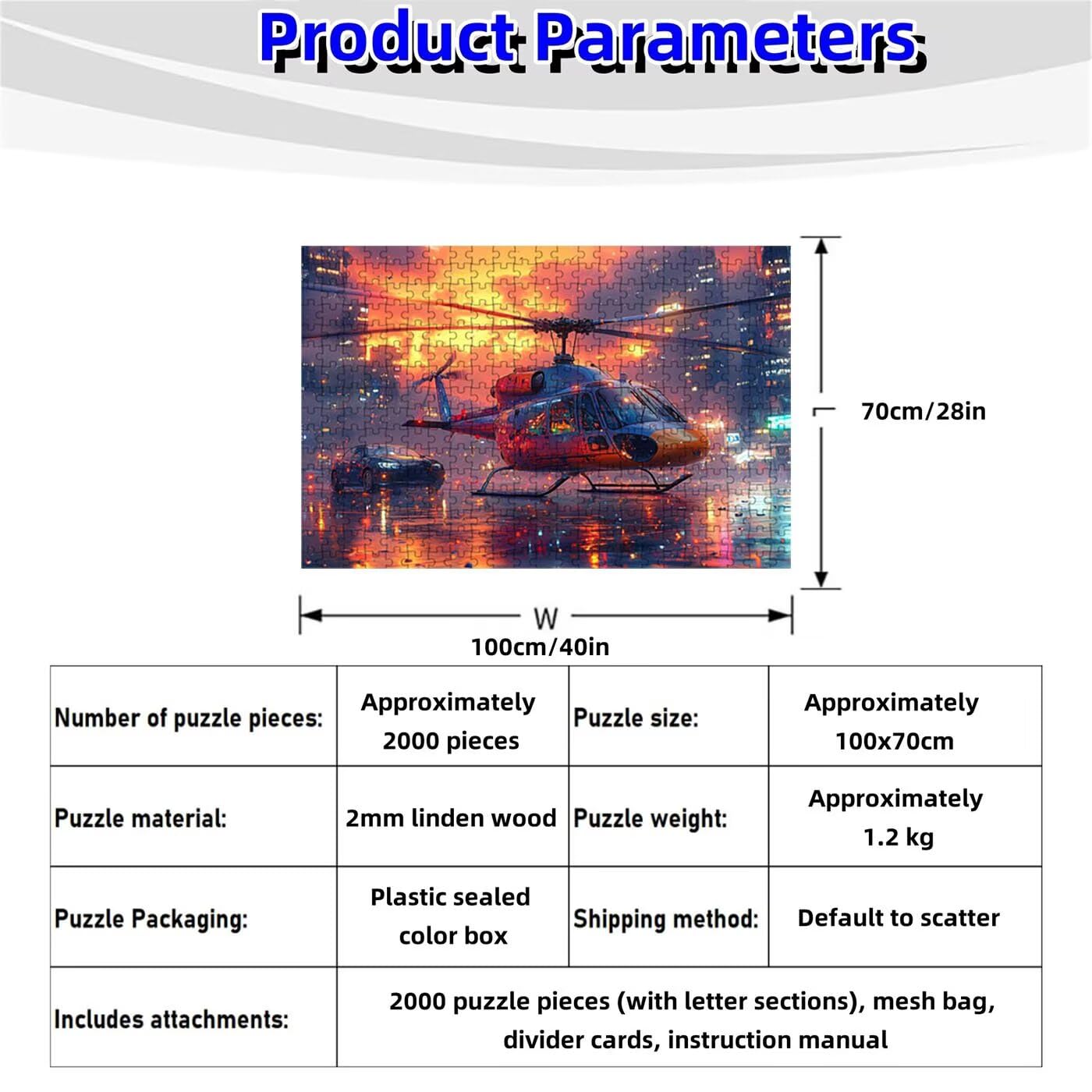 Product Parameters

70cm/28in

W

100cm/40in

| Number of puzzle pieces: | Approximately 2000 pieces | Puzzle size: | Approximately 100x70cm |
|---|---|---|---|
| Puzzle material: | 2mm linden wood | Puzzle weight: | Approximately 1.2 kg |
| Puzzle Packaging: | Plastic sealed color box | Shipping method: | Default to scatter |
| Includes attachments: | 2000 puzzle pieces (with letter sections), mesh bag, divider cards, instruction manual | | |